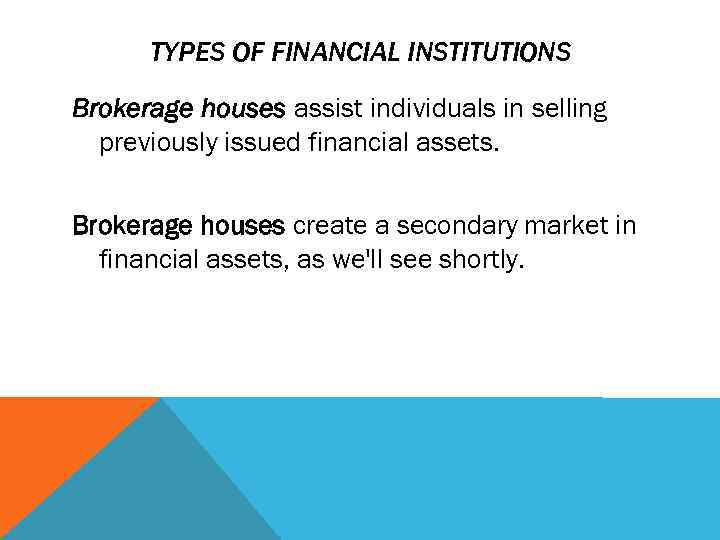 TYPES OF FINANCIAL INSTITUTIONS

Brokerage houses assist individuals in selling previously issued financial assets.

Brokerage houses create a secondary market in financial assets, as we'll see shortly.